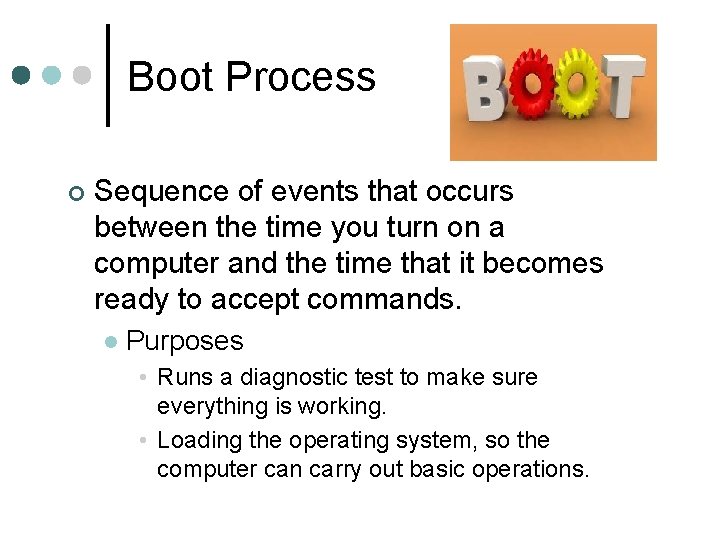 Boot Process

BOOT

Sequence of events that occurs between the time you turn on a computer and the time that it becomes ready to accept commands.

Purposes

Runs a diagnostic test to make sure everything is working.

Loading the operating system, so the computer can carry out basic operations.